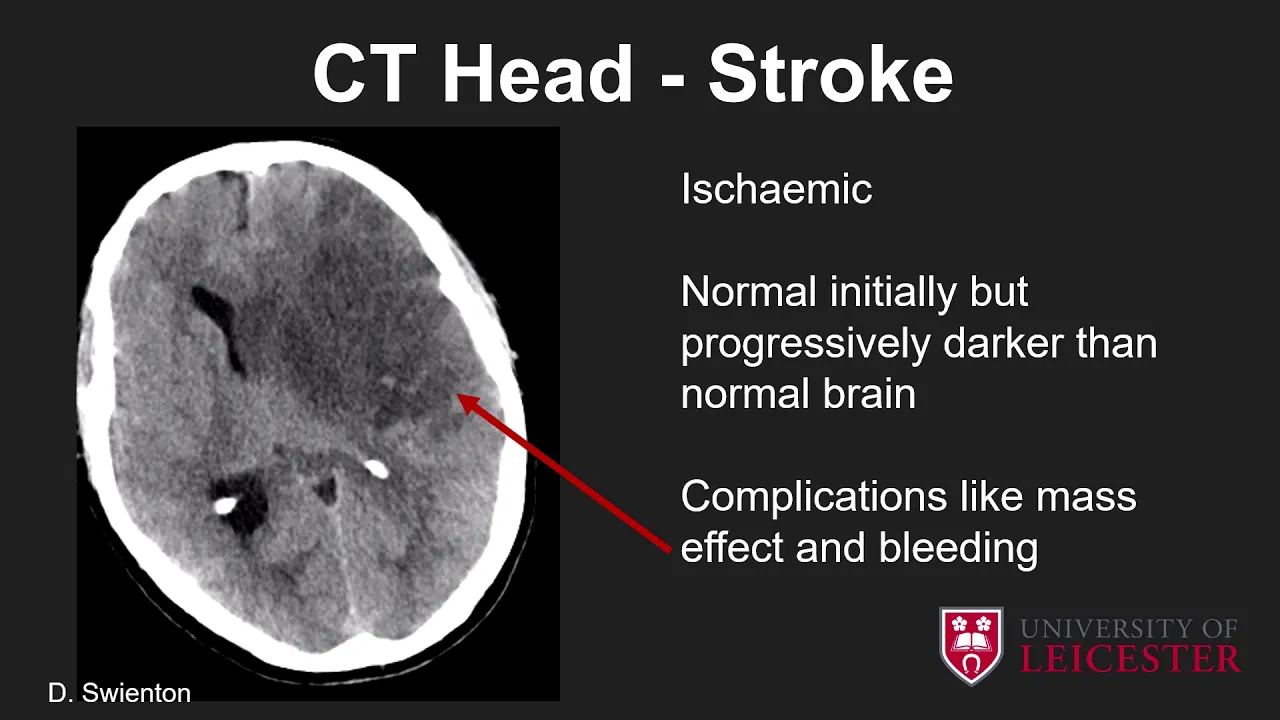 CT Head - Stroke

Ischaemic

Normal initially but progressively darker than normal brain

Complications like mass effect and bleeding

D. Swienton

UNIVERSITY OF LEICESTER